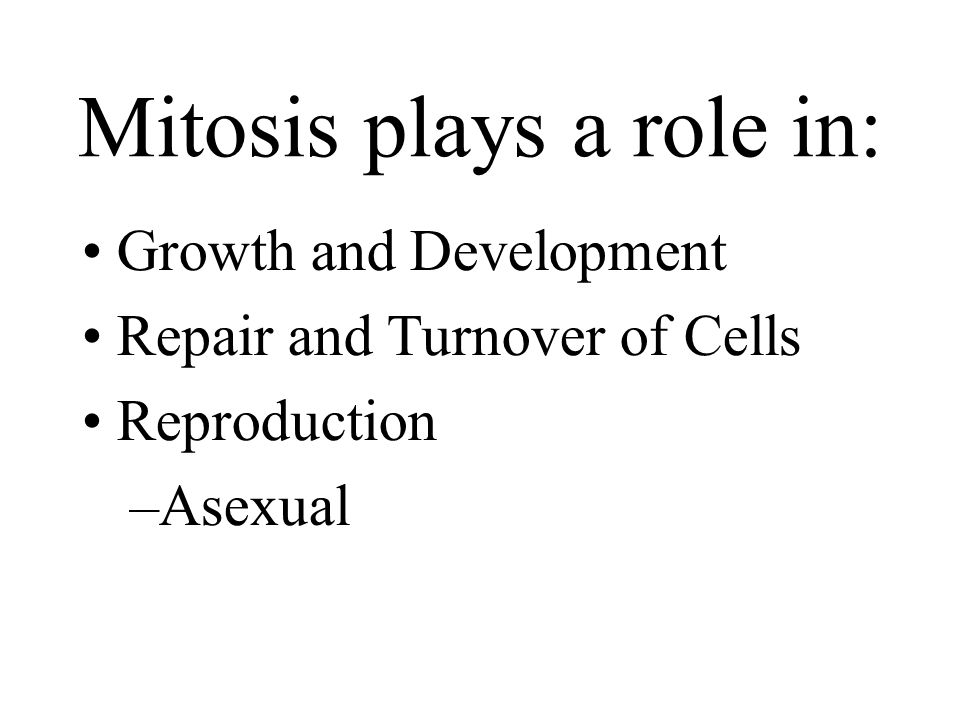 Mitosis plays a role in:

• Growth and Development
• Repair and Turnover of Cells
• Reproduction
–Asexual